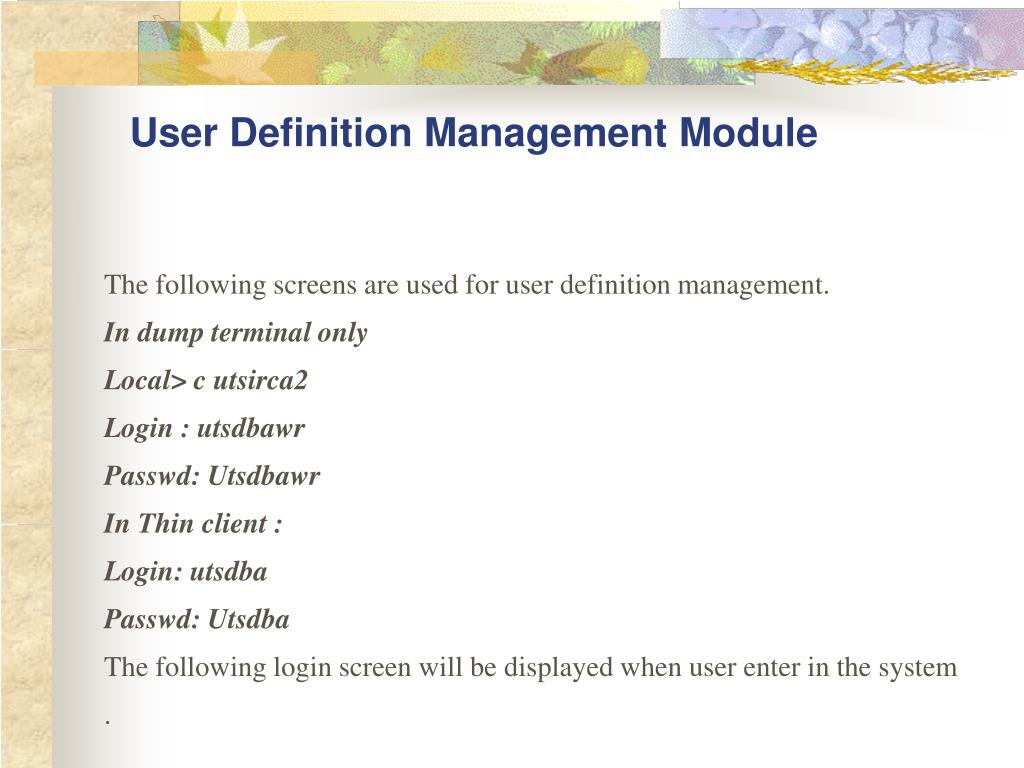 User Definition Management Module

The following screens are used for user definition management.

In dump terminal only

Local> c utsirca2

Login : utsdbawr

Passwd: Utsdbawr

In Thin client :

Login: utsdba

Passwd: Utsdba

The following login screen will be displayed when user enter in the system .